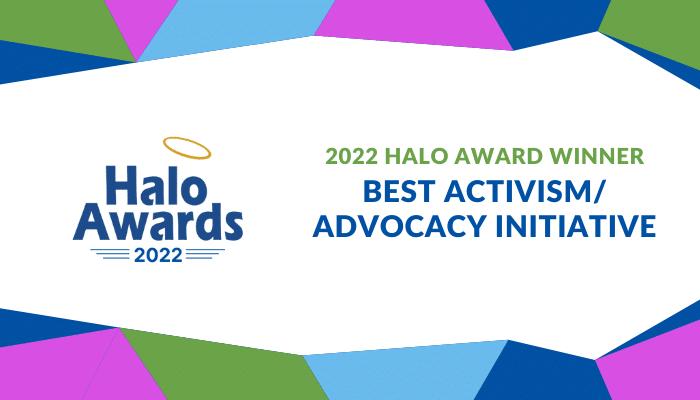 Halo Awards
2022

2022 HALO AWARD WINNER
BEST ACTIVISM/
ADVOCACY INITIATIVE